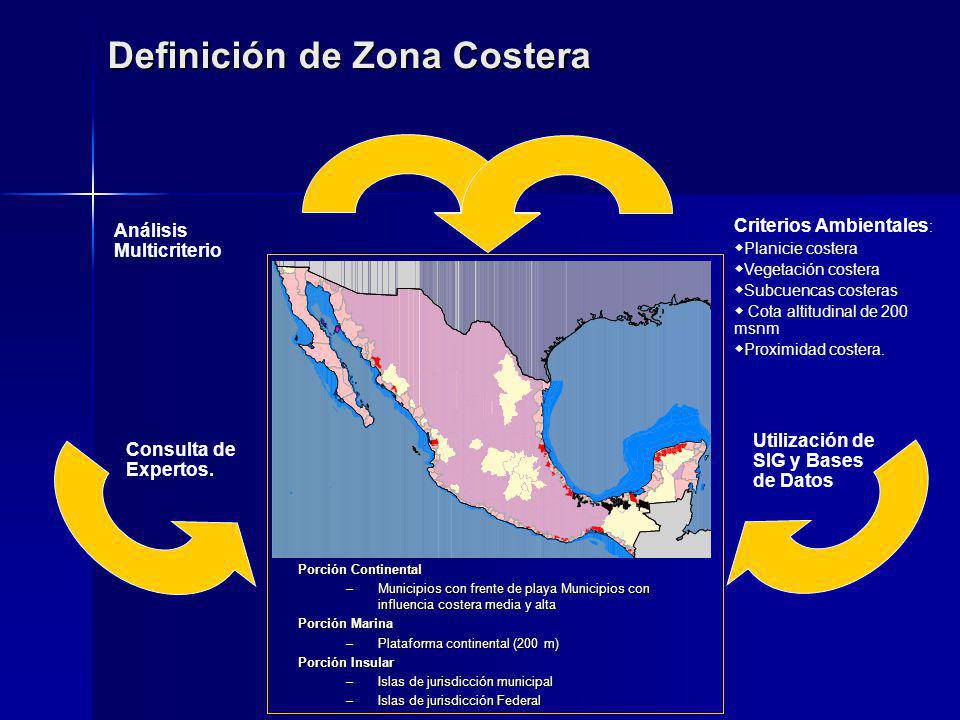 Definición de Zona Costera

Análisis Multicriterio

Criterios Ambientales:
◆Planicie costera
◆Vegetación costera
◆Subcuencas costeras
◆ Cota altitudinal de 200 msnm
◆Proximidad costera.

Consulta de Expertos.

Utilización de SIG y Bases de Datos

Porción Continental
– Municipios con frente de playa Municipios con influencia costera media y alta
Porción Marina
– Plataforma continental (200 m)
Porción Insular
– Islas de jurisdicción municipal
– Islas de jurisdicción Federal